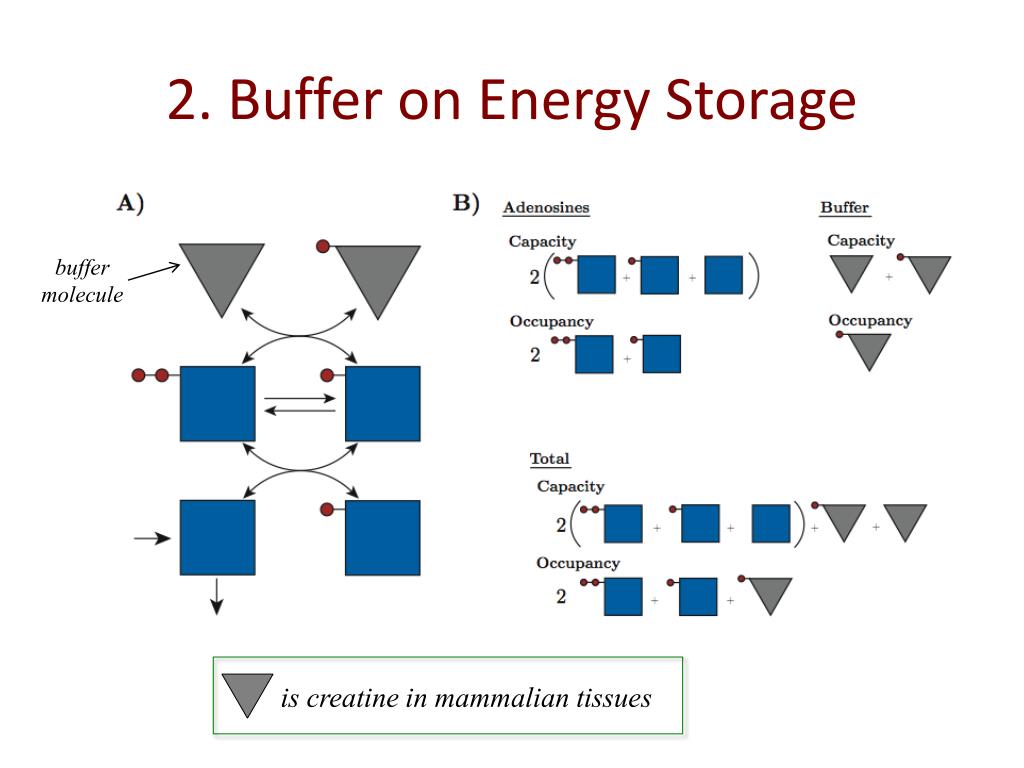 2. Buffer on Energy Storage

A)

buffer molecule

B)

Adenosines

Capacity

2 ( + + )

Occupancy

2 +

Buffer

Capacity

+

Occupancy

Total

Capacity

2 ( + + ) + +

Occupancy

2 + +

is creatine in mammalian tissues